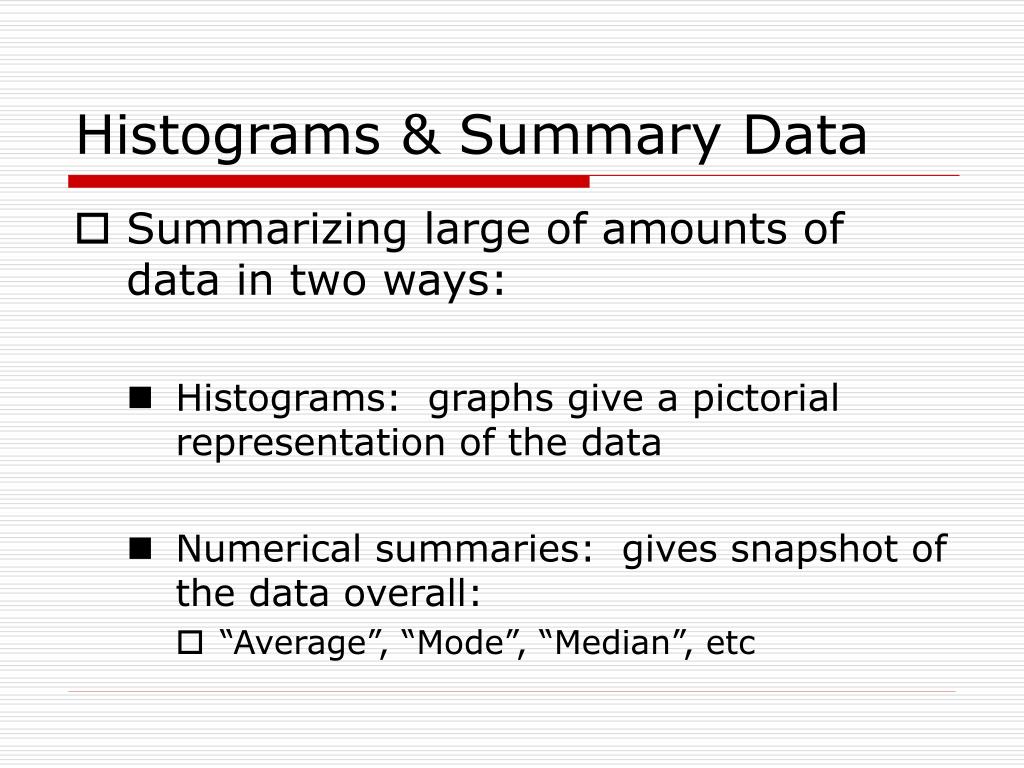 Histograms & Summary Data

Summarizing large of amounts of data in two ways:

Histograms:  graphs give a pictorial representation of the data

Numerical summaries:  gives snapshot of the data overall:

“Average”, “Mode”, “Median”, etc